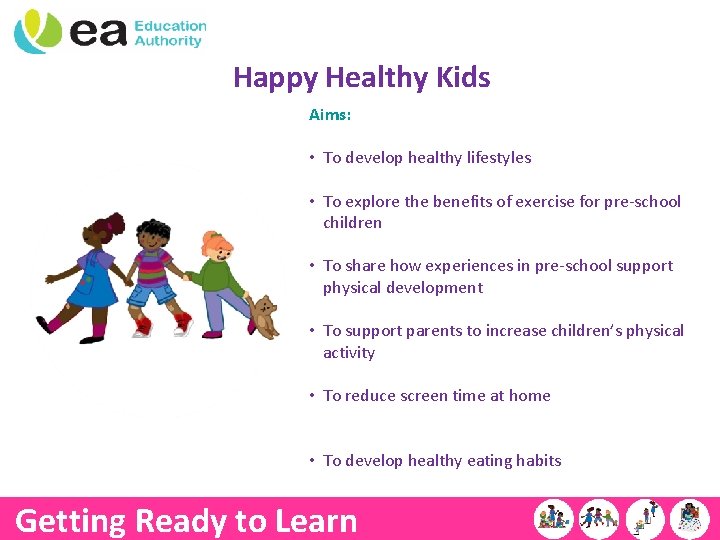 ea Education Authority

Happy Healthy Kids

Aims:

• To develop healthy lifestyles

• To explore the benefits of exercise for pre-school children

• To share how experiences in pre-school support physical development

• To support parents to increase children's physical activity

• To reduce screen time at home

• To develop healthy eating habits

Getting Ready to Learn